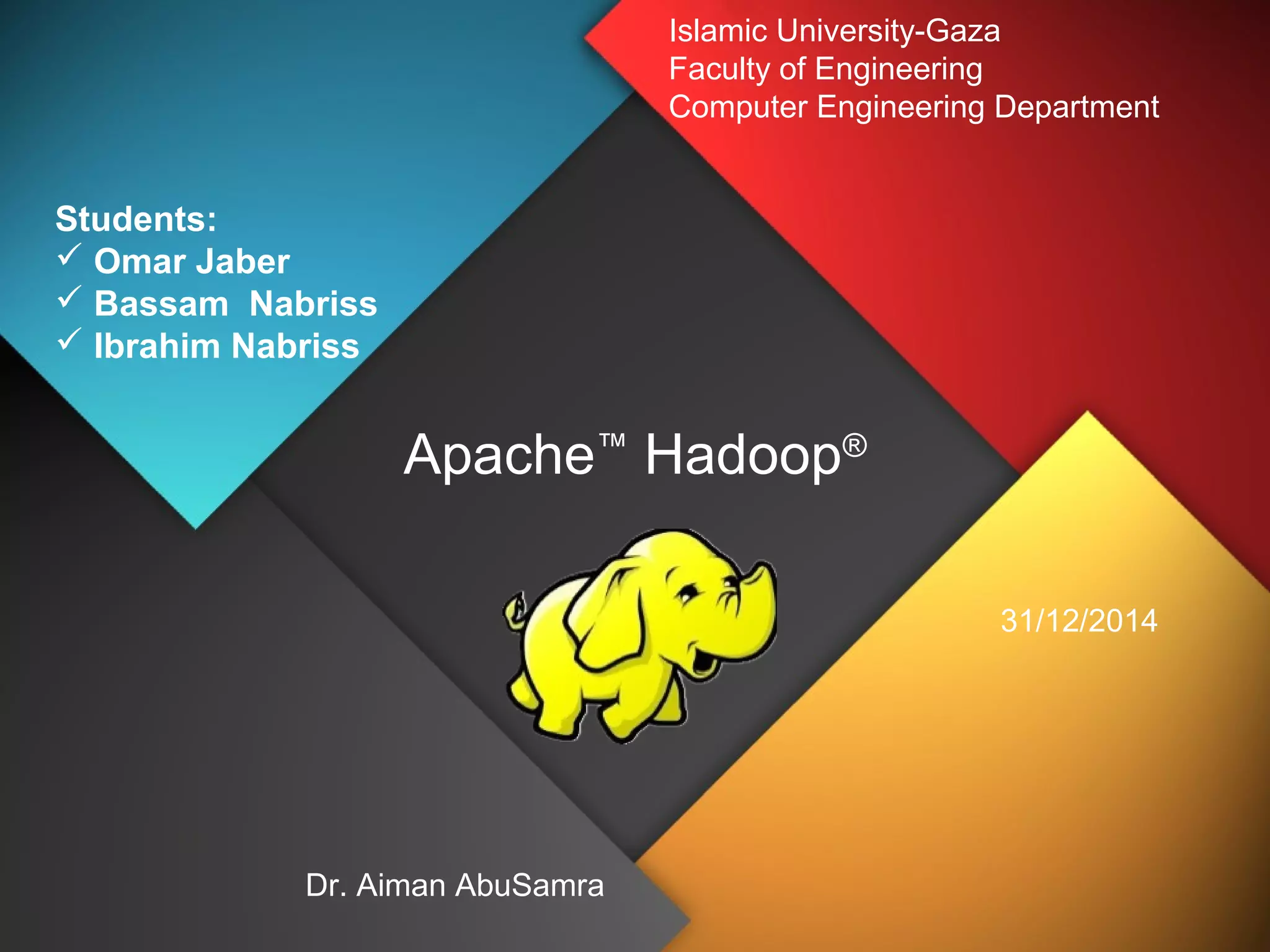 Islamic University-Gaza
Faculty of Engineering
Computer Engineering Department

Students:
✓ Omar Jaber
✓ Bassam Nabriss
✓ Ibrahim Nabriss

Apache™ Hadoop®

31/12/2014

Dr. Aiman AbuSamra